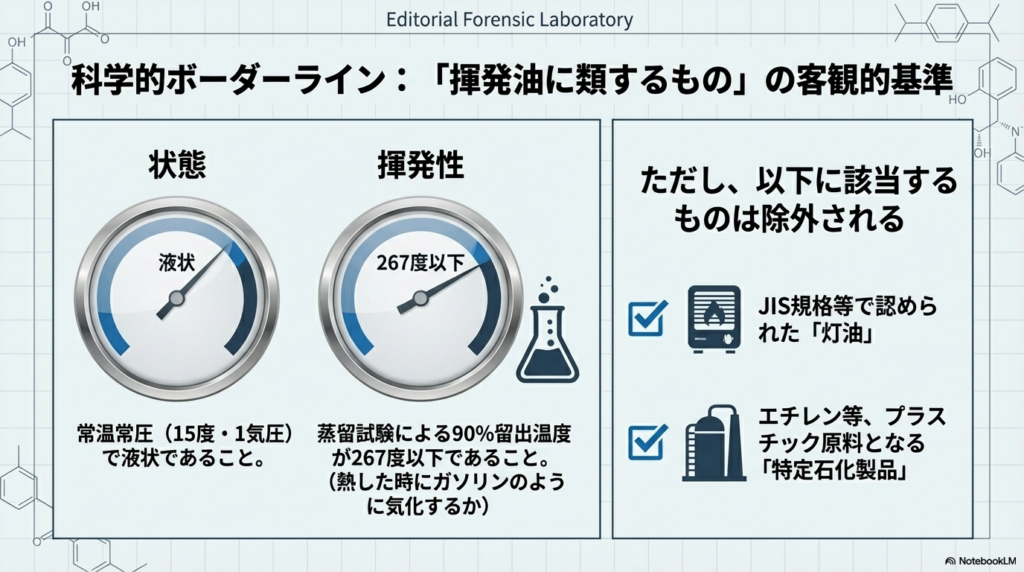 Editorial Forensic Laboratory

科学的ボーダーライン：「揮発油に類するもの」の客観的基準

状態

液状

常温常圧（15度・1気圧）で液状であること。

揮発性

267度以下

蒸留試験による90%留出温度が267度以下であること。（熱した時にガソリンのように気化するか）

ただし、以下に該当するものは除外される

JIS規格等で認められた「灯油」

エチレン等、プラスチック原料となる「特定石化製品」

NotebookLM